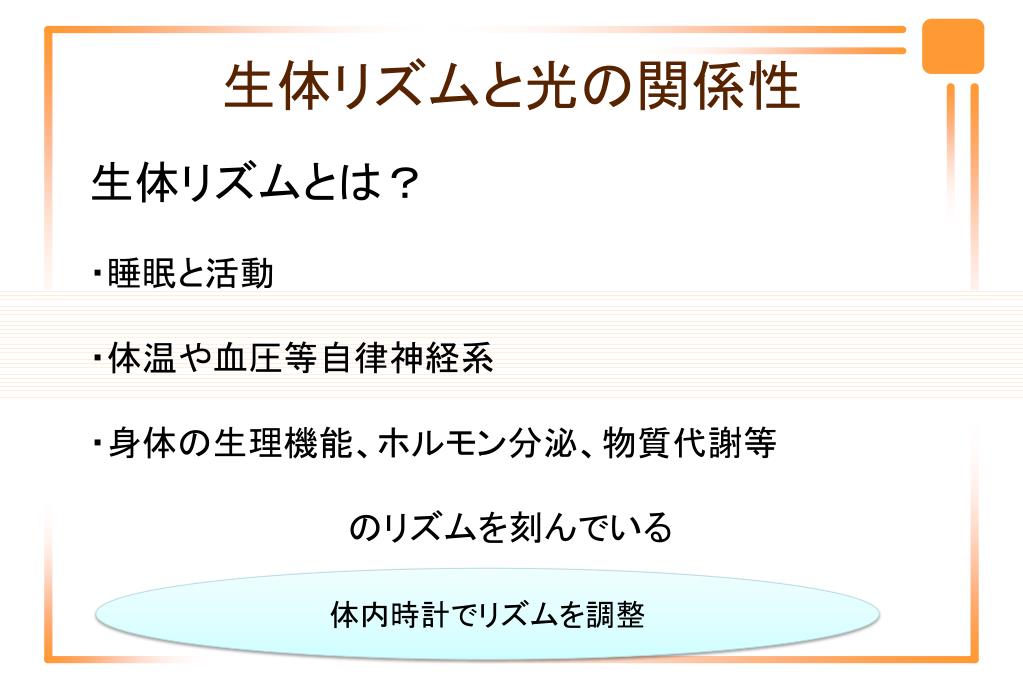 生体リズムと光の関係性

生体リズムとは？

・睡眠と活動

・体温や血圧等自律神経系

・身体の生理機能、ホルモン分泌、物質代謝等

のリズムを刻んでいる

体内時計でリズムを調整